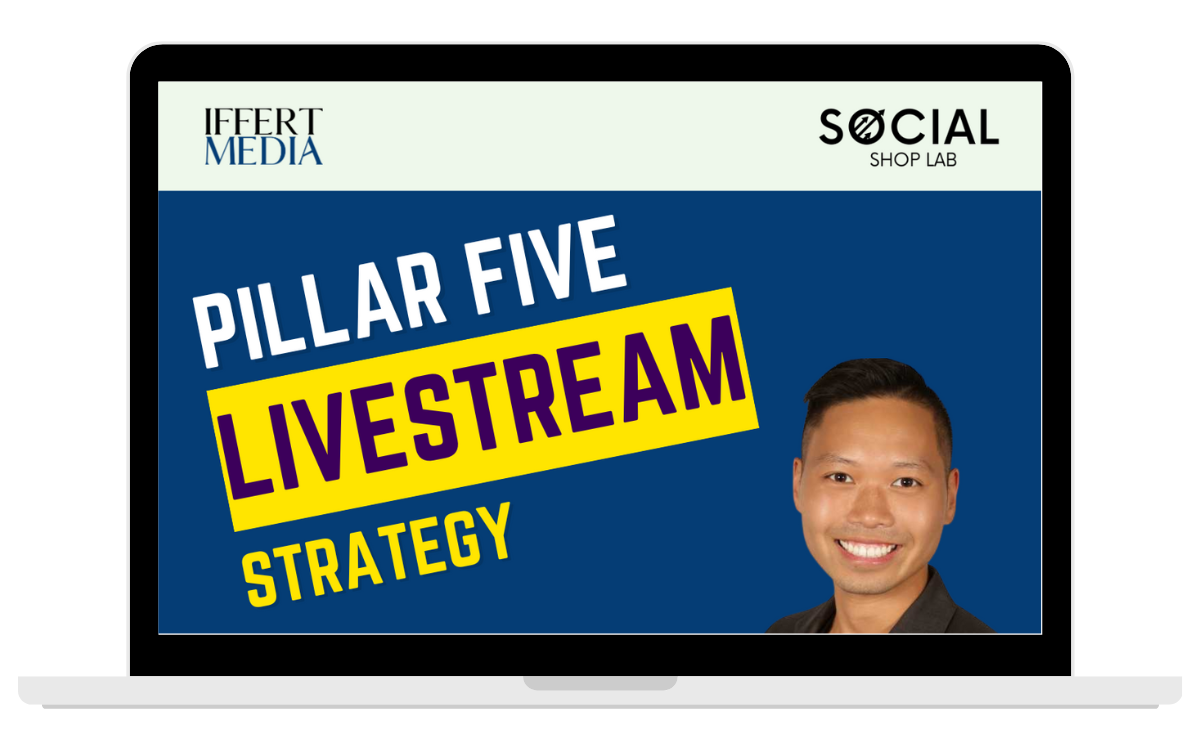 IFFERT MEDIA

SØCIAL SHOP LAB

PILLAR FIVE
LIVESTREAM
STRATEGY